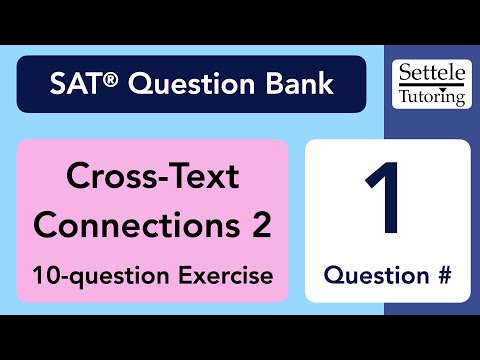 SAT® Question Bank

Settele Tutoring

Cross-Text Connections 2

10-question Exercise

1

Question #